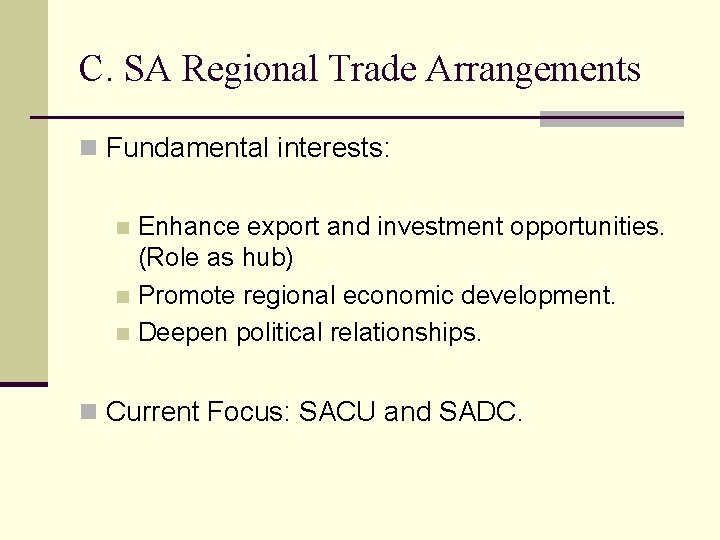 C. SA Regional Trade Arrangements

Fundamental interests:

Enhance export and investment opportunities. (Role as hub)

Promote regional economic development.

Deepen political relationships.

Current Focus: SACU and SADC.